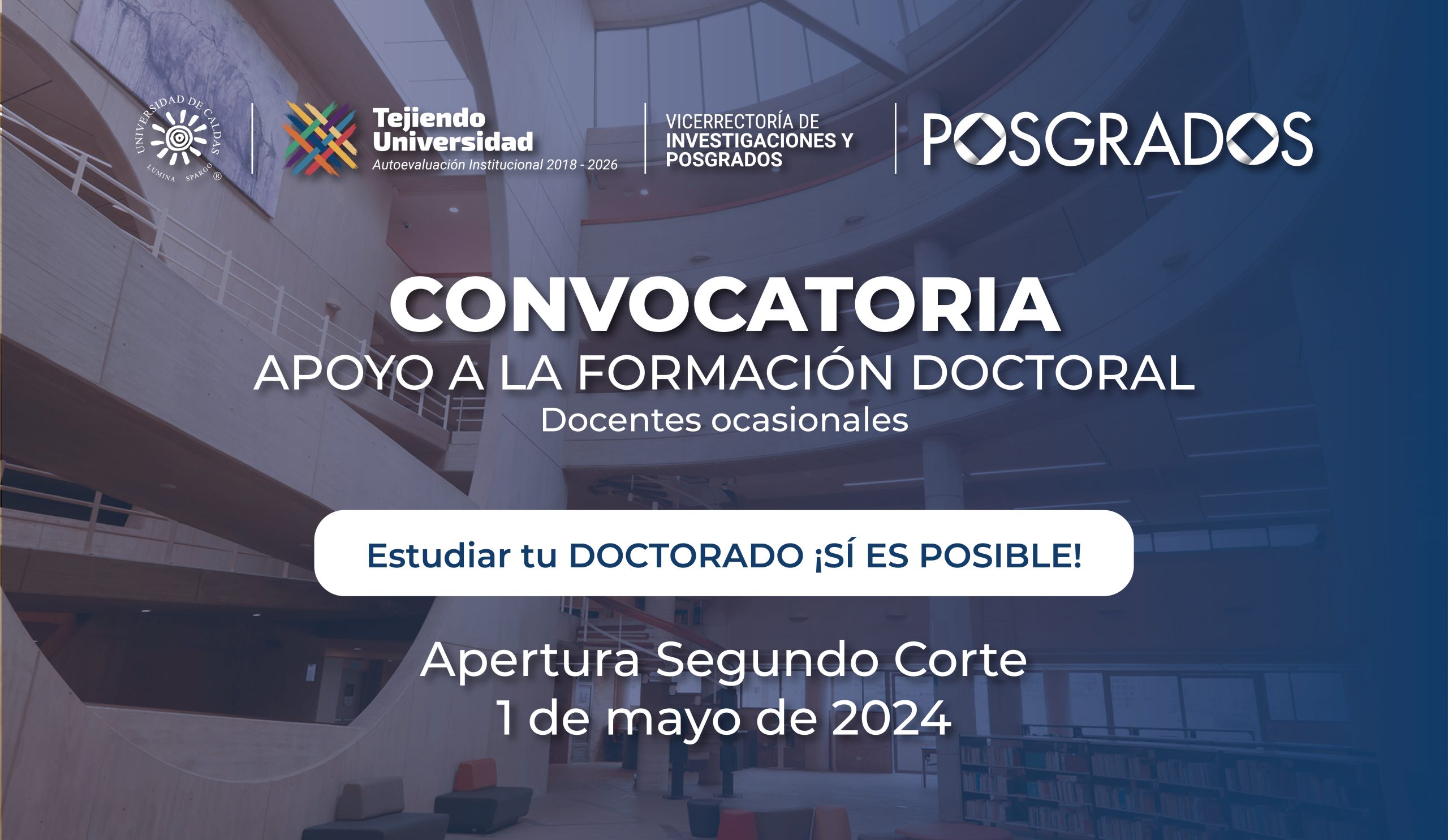 UNIVERSIDAD DE CALDAS
LUMINA SPARGO ®

Tejiendo Universidad
Autoevaluación Institucional 2018 - 2026

VICERRECTORÍA DE INVESTIGACIONES Y POSGRADOS

POSGRADOS

CONVOCATORIA
APOYO A LA FORMACIÓN DOCTORAL
Docentes ocasionales

Estudiar tu DOCTORADO ¡SÍ ES POSIBLE!

Apertura Segundo Corte
1 de mayo de 2024